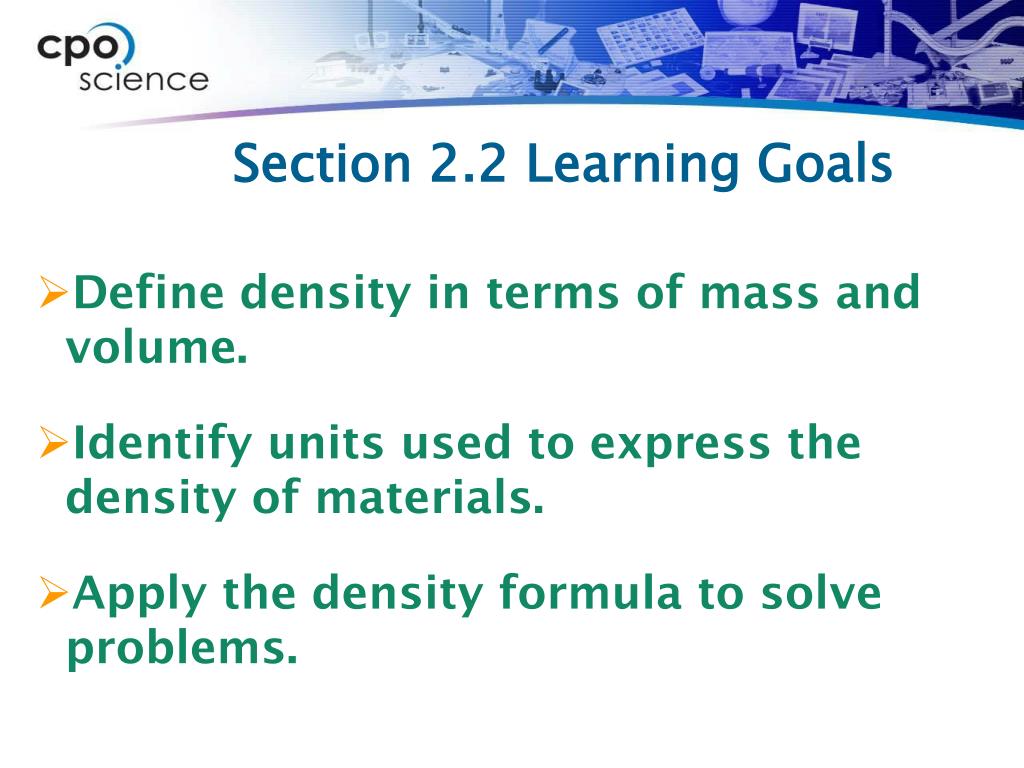 cpo science

Section 2.2 Learning Goals

➢Define density in terms of mass and volume.

➢Identify units used to express the density of materials.

➢Apply the density formula to solve problems.